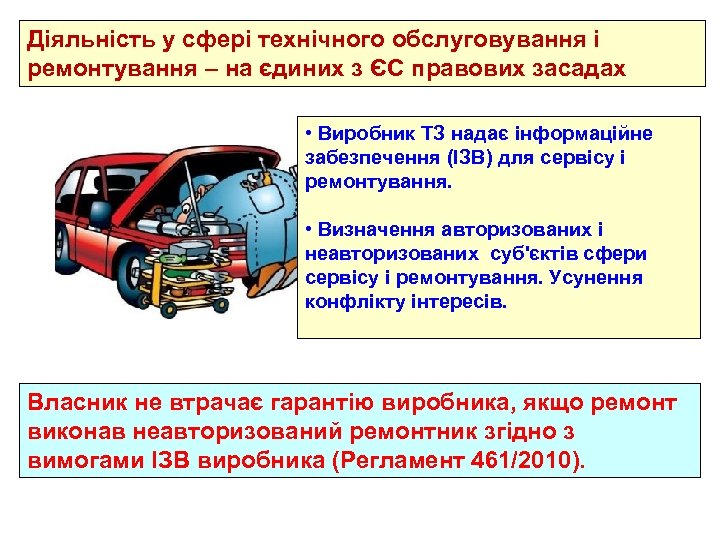 Діяльність у сфері технічного обслуговування і ремонтування – на єдиних з ЄС правових засадах

• Виробник ТЗ надає інформаційне забезпечення (ІЗВ) для сервісу і ремонтування.

• Визначення авторизованих і неавторизованих суб'єктів сфери сервісу і ремонтування. Усунення конфлікту інтересів.

Власник не втрачає гарантію виробника, якщо ремонт виконав неавторизований ремонтник згідно з вимогами ІЗВ виробника (Регламент 461/2010).